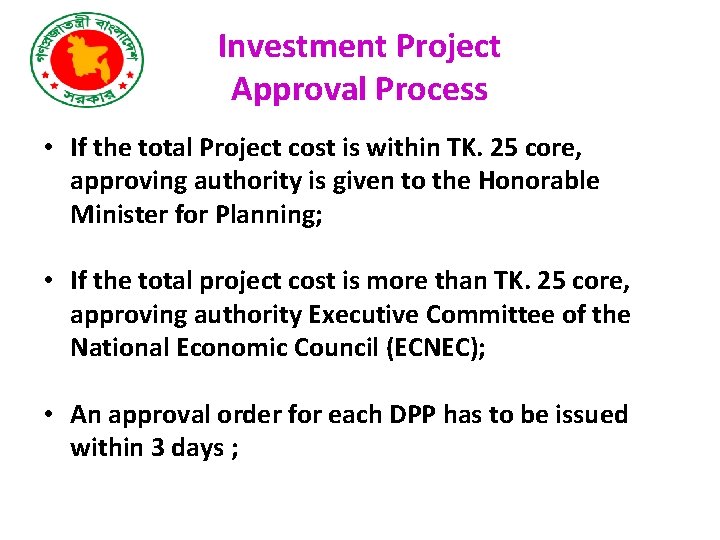 গণপ্রজাতন্ত্রী বাংলাদেশ সরকার

Investment Project Approval Process

• If the total Project cost is within TK. 25 core, approving authority is given to the Honorable Minister for Planning;

• If the total project cost is more than TK. 25 core, approving authority Executive Committee of the National Economic Council (ECNEC);

• An approval order for each DPP has to be issued within 3 days ;